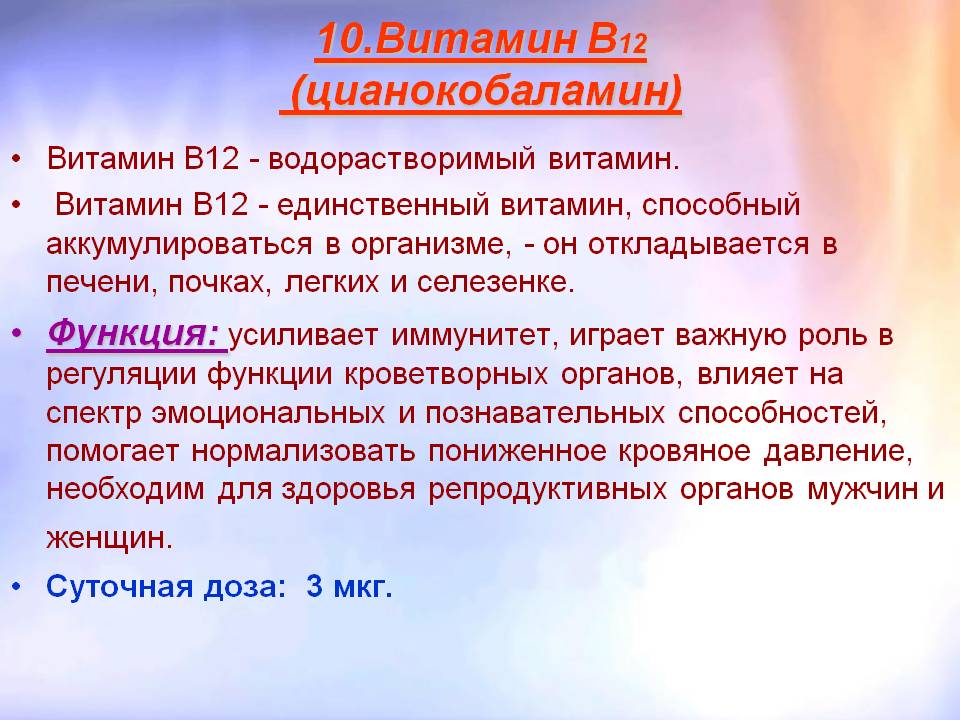 10.Витамин B12
(цианокобаламин)

• Витамин В12 - водорастворимый витамин.

• Витамин В12 - единственный витамин, способный аккумулироваться в организме, - он откладывается в печени, почках, легких и селезенке.

• Функция: усиливает иммунитет, играет важную роль в регуляции функции кроветворных органов, влияет на спектр эмоциональных и познавательных способностей, помогает нормализовать пониженное кровяное давление, необходим для здоровья репродуктивных органов мужчин и женщин.

• Суточная доза: 3 мкг.